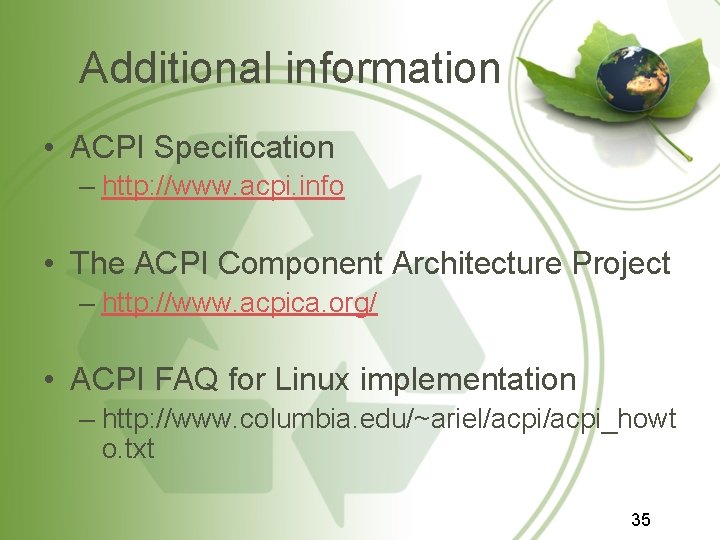 Additional information

• ACPI Specification
– http://www.acpi.info

• The ACPI Component Architecture Project
– http://www.acpica.org/

• ACPI FAQ for Linux implementation
– http://www.columbia.edu/~ariel/acpi/acpi_howto.txt

35